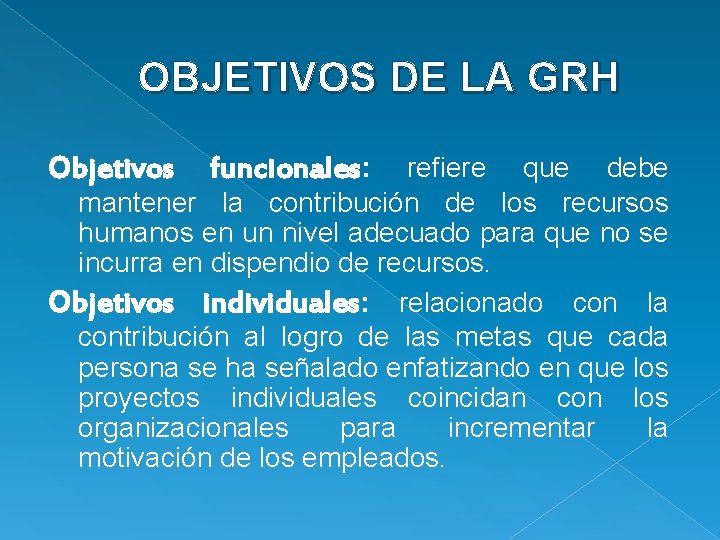 OBJETIVOS DE LA GRH

Objetivos funcionales: refiere que debe mantener la contribución de los recursos humanos en un nivel adecuado para que no se incurra en dispendio de recursos.

Objetivos individuales: relacionado con la contribución al logro de las metas que cada persona se ha señalado enfatizando en que los proyectos individuales coincidan con los organizacionales para incrementar la motivación de los empleados.